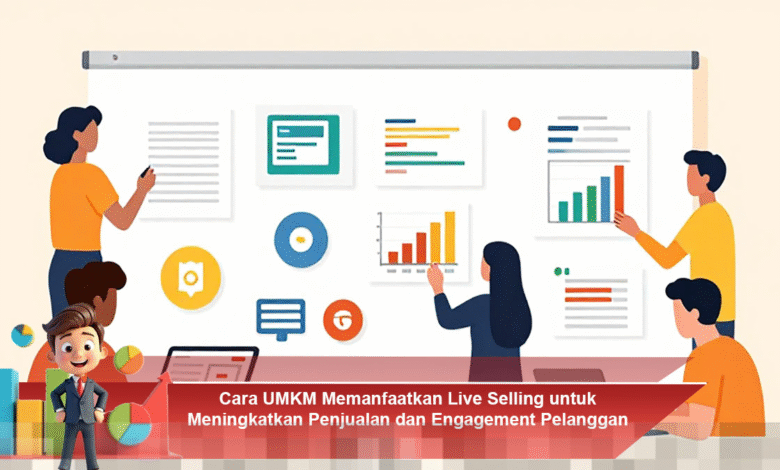 Cara UMKM Memanfaatkan Live Selling untuk Meningkatkan Penjualan dan Engagement Pelanggan